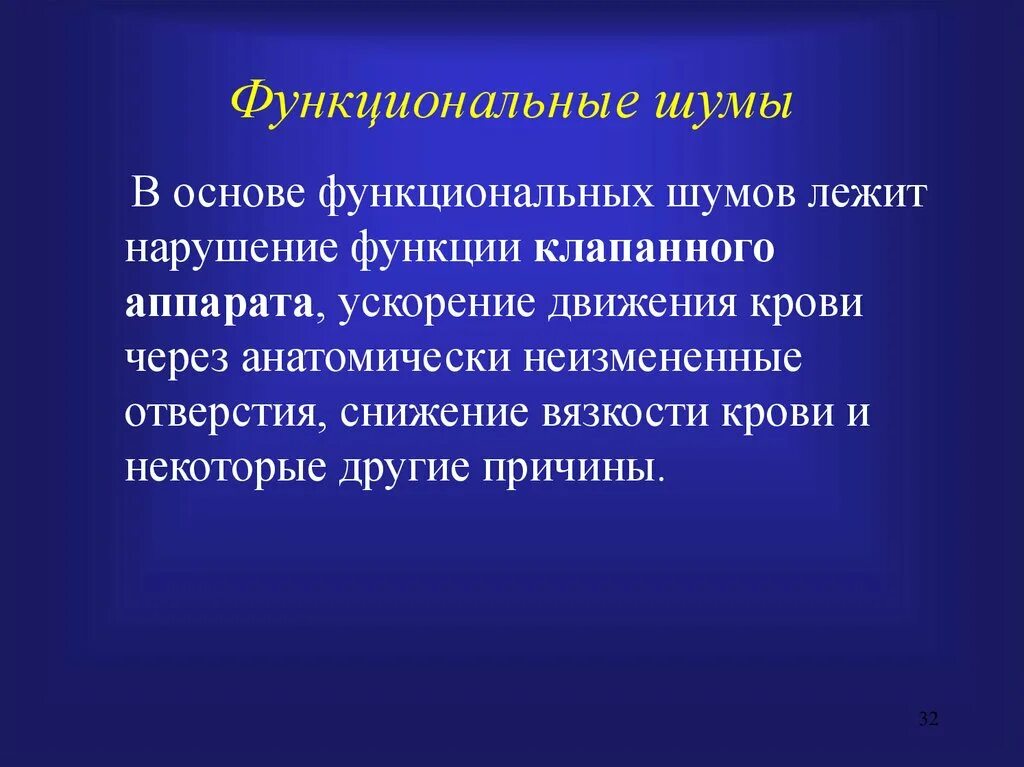 Функциональные шумы

В основе функциональных шумов лежит нарушение функции клапанного аппарата, ускорение движения крови через анатомически неизмененные отверстия, снижение вязкости крови и некоторые другие причины.

32